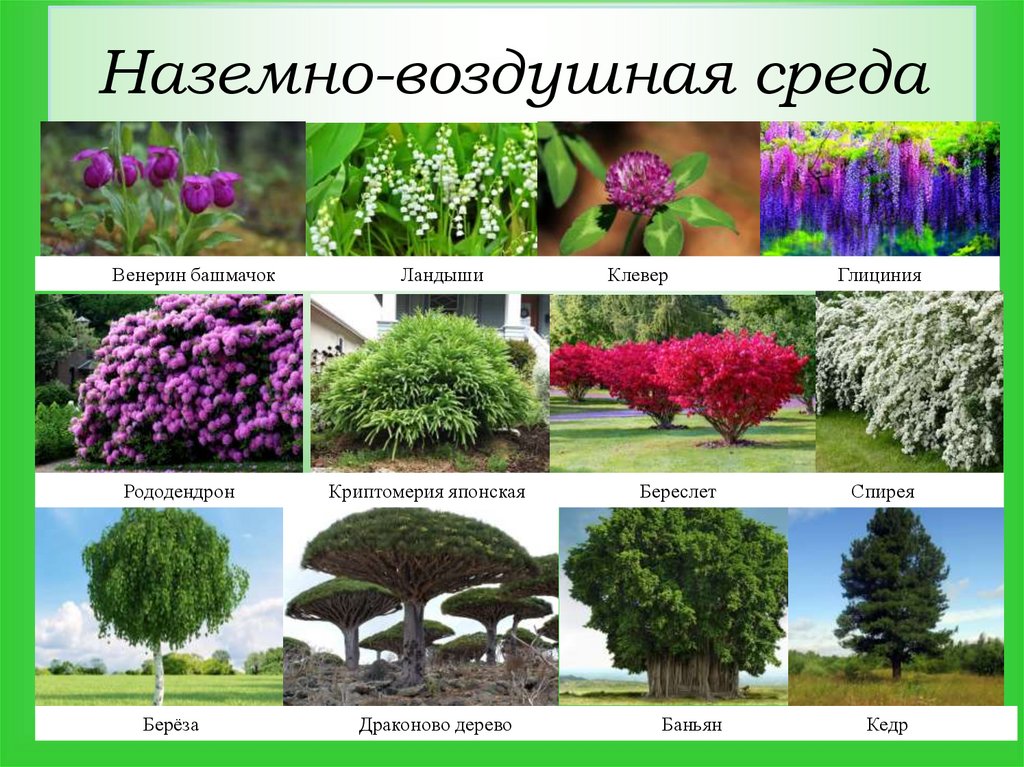 Наземно-воздушная среда

Венерин башмачок
Ландыши
Клевер
Глициния

Рододендрон
Криптомерия японская
Береслет
Спирея

Берёза
Драконово дерево
Баньян
Кедр